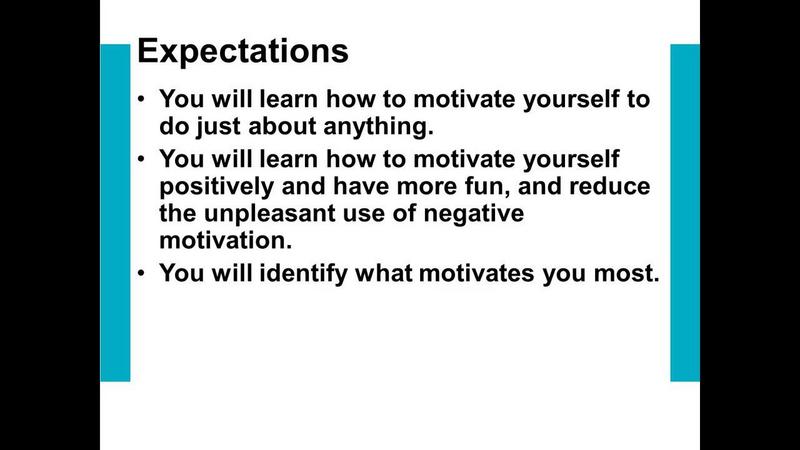 Expectations

• You will learn how to motivate yourself to do just about anything.
• You will learn how to motivate yourself positively and have more fun, and reduce the unpleasant use of negative motivation.
• You will identify what motivates you most.